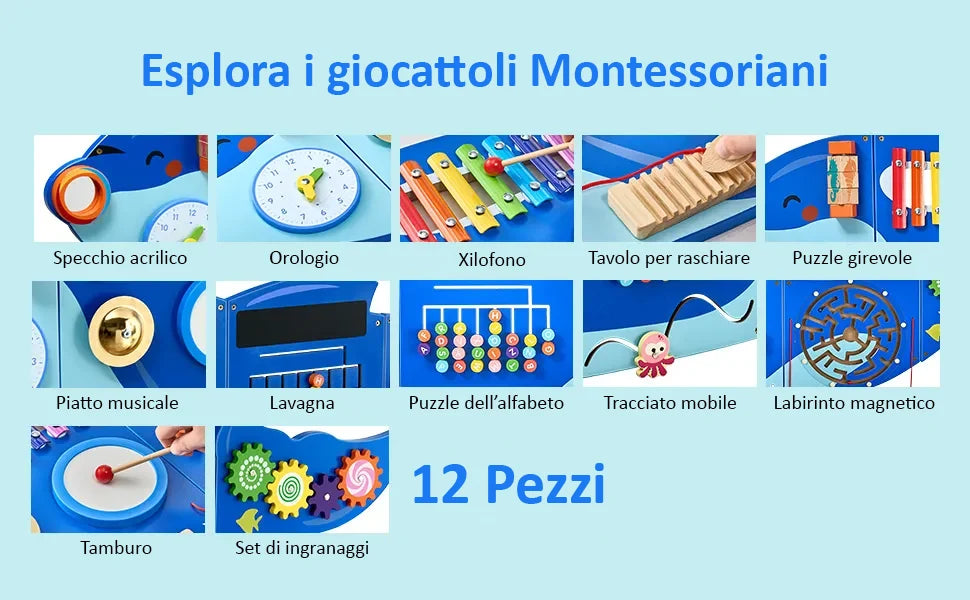 Esplora i giocattoli Montessoriani

Specchio acrilico

Orologio

Xilofono

Tavolo per raschiare

Puzzle girevole

Piatto musicale

Lavagna

Puzzle dell'alfabeto

Tracciato mobile

Labirinto magnetico

Tamburo

Set di ingranaggi

12 Pezzi